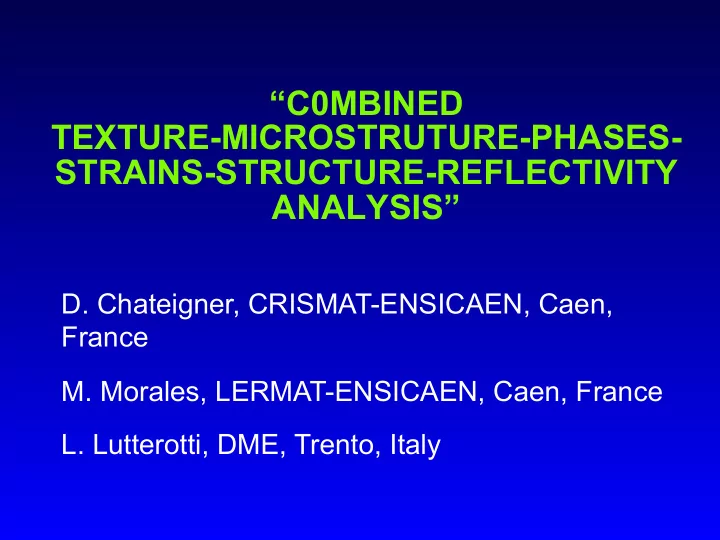 “C0MBINED TEXTURE-MICROSTRUTURE-PHASES-STRAINS-STRUCTURE-REFLECTIVITY ANALYSIS”

D. Chateigner, CRISMAT-ENSICAEN, Caen, France

M. Morales, LERMAT-ENSICAEN, Caen, France

L. Lutterotti, DME, Trento, Italy